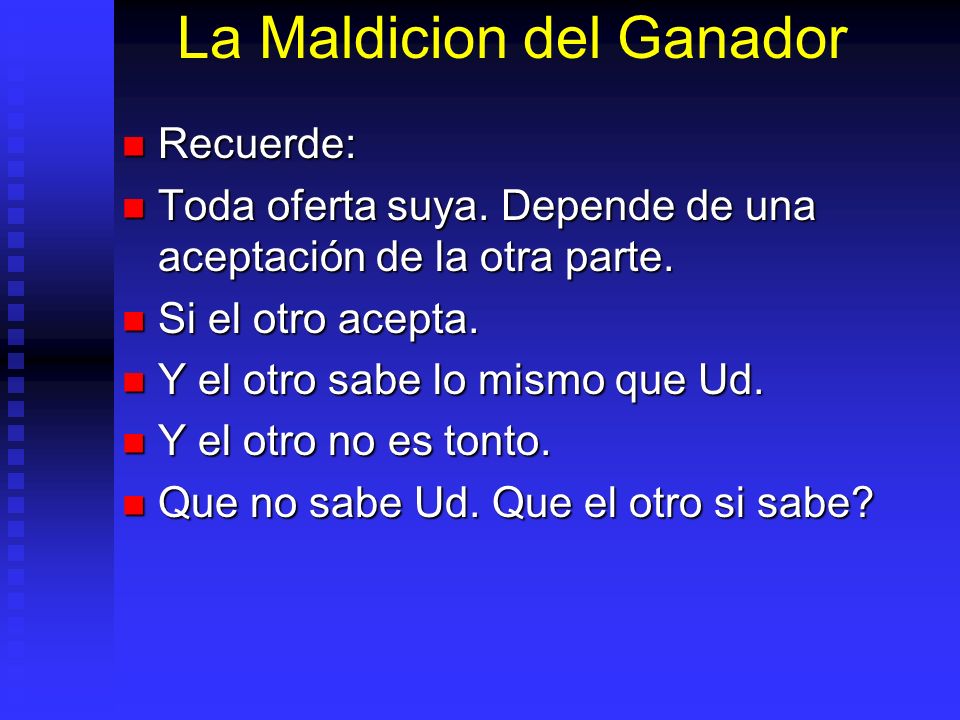 La Maldicion del Ganador

Recuerde:
Toda oferta suya. Depende de una aceptación de la otra parte.
Si el otro acepta.
Y el otro sabe lo mismo que Ud.
Y el otro no es tonto.
Que no sabe Ud. Que el otro si sabe?